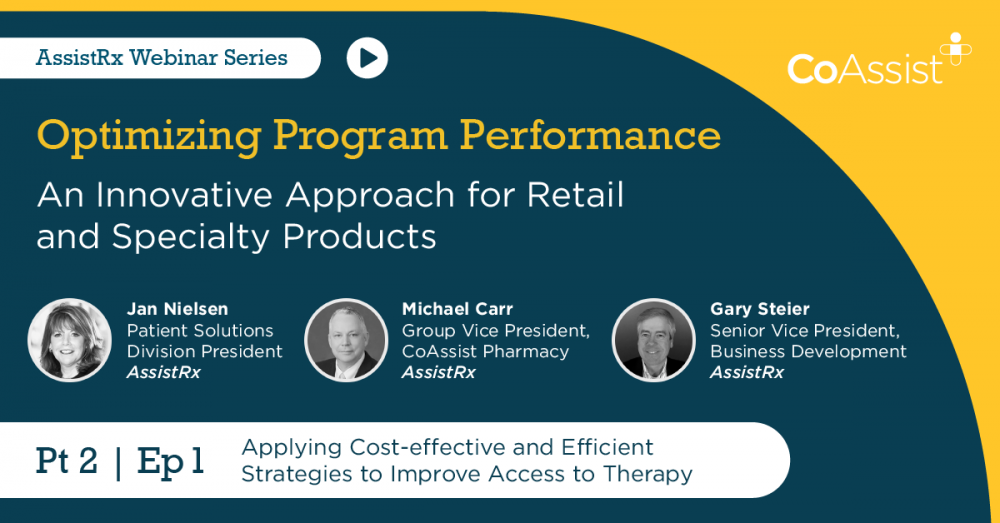 AssistRx Webinar Series

CoAssist

Optimizing Program Performance

An Innovative Approach for Retail and Specialty Products

Jan Nielsen
Patient Solutions Division President
AssistRx

Michael Carr
Group Vice President, CoAssist Pharmacy
AssistRx

Gary Steier
Senior Vice President, Business Development
AssistRx

Pt 2 | Ep 1

Applying Cost-effective and Efficient Strategies to Improve Access to Therapy